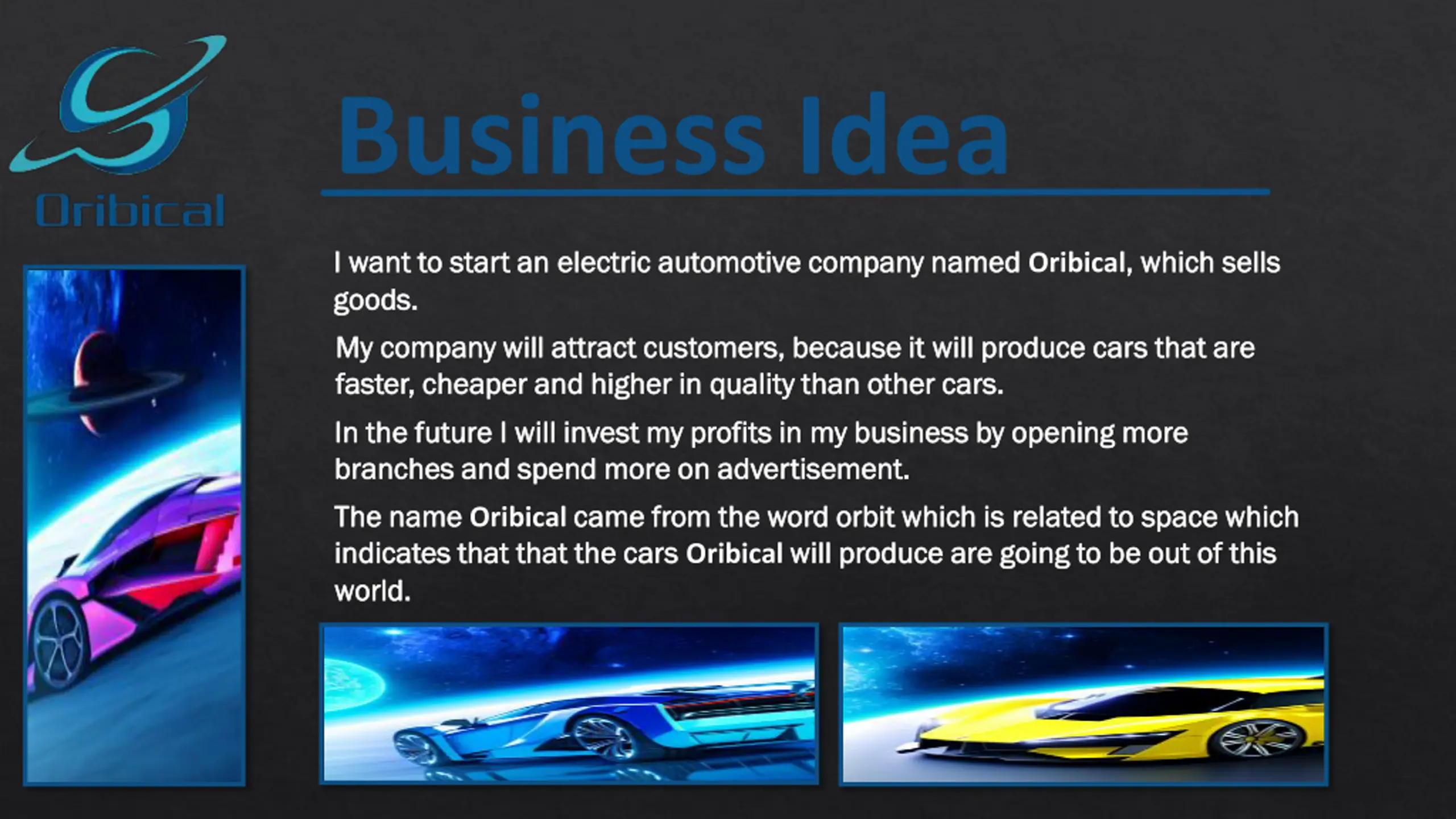 Oribical

Business Idea

I want to start an electric automotive company named Oribical, which sells goods.

My company will attract customers, because it will produce cars that are faster, cheaper and higher in quality than other cars.

In the future I will invest my profits in my business by opening more branches and spend more on advertisement.

The name Oribical came from the word orbit which is related to space which indicates that that the cars Oribical will produce are going to be out of this world.